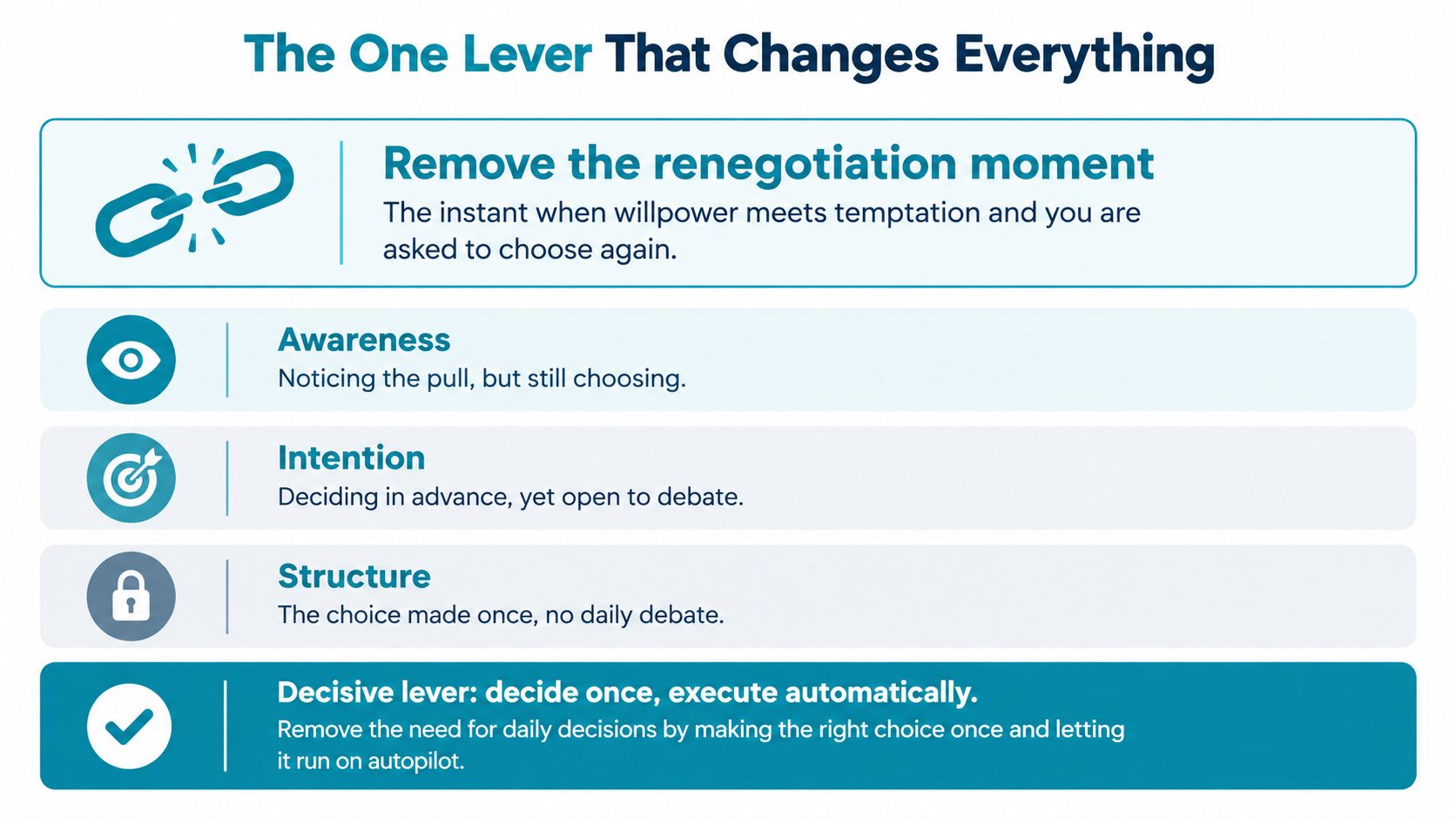 The One Lever That Changes Everything

Remove the renegotiation moment
The instant when willpower meets temptation and you are asked to choose again.

Awareness
Noticing the pull, but still choosing.

Intention
Deciding in advance, yet open to debate.

Structure
The choice made once, no daily debate.

Decisive lever: decide once, execute automatically.
Remove the need for daily decisions by making the right choice once and letting it run on autopilot.